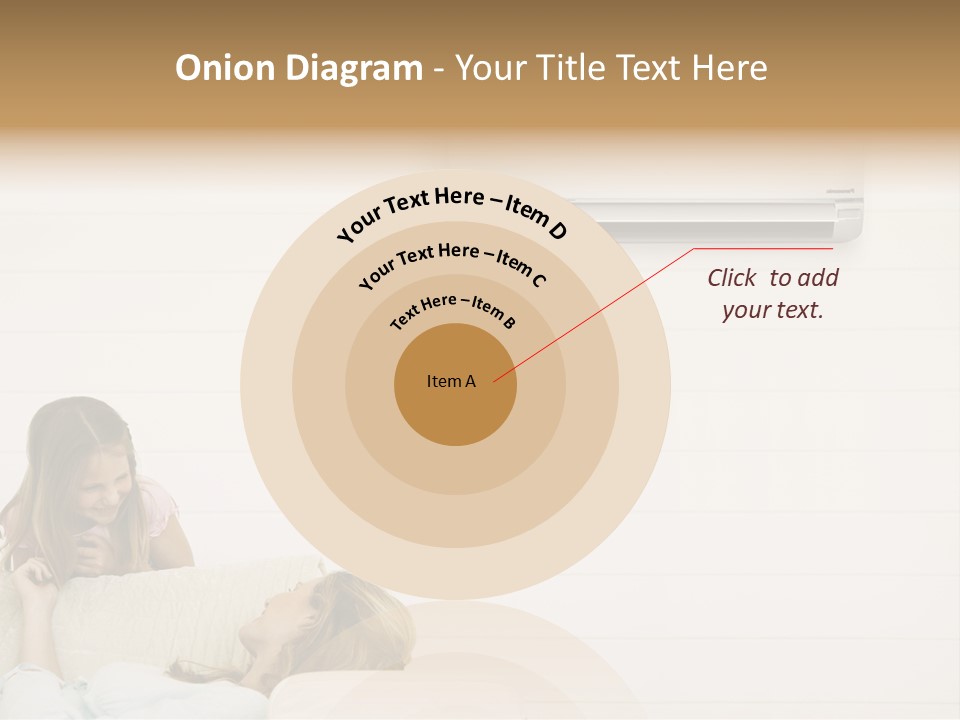 Onion Diagram - Your Title Text Here

Your Text Here – Item D

Your Text Here – Item C

Text Here – Item B

Item A

Click to add your text.